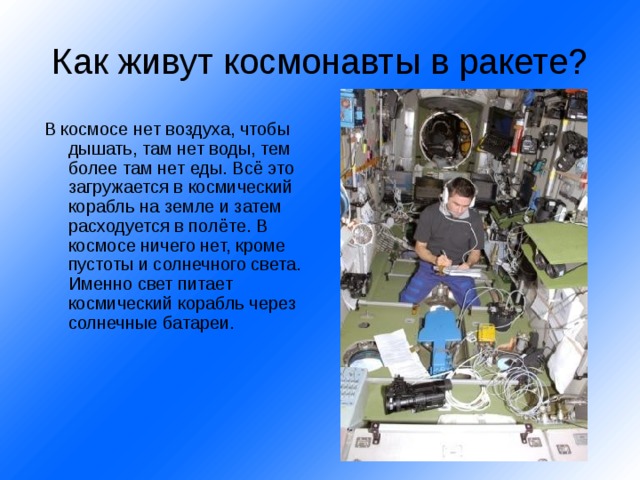 Как живут космонавты в ракете?

В космосе нет воздуха, чтобы дышать, там нет воды, тем более там нет еды. Всё это загружается в космический корабль на земле и затем расходуется в полёте. В космосе ничего нет, кроме пустоты и солнечного света. Именно свет питает космический корабль через солнечные батареи.